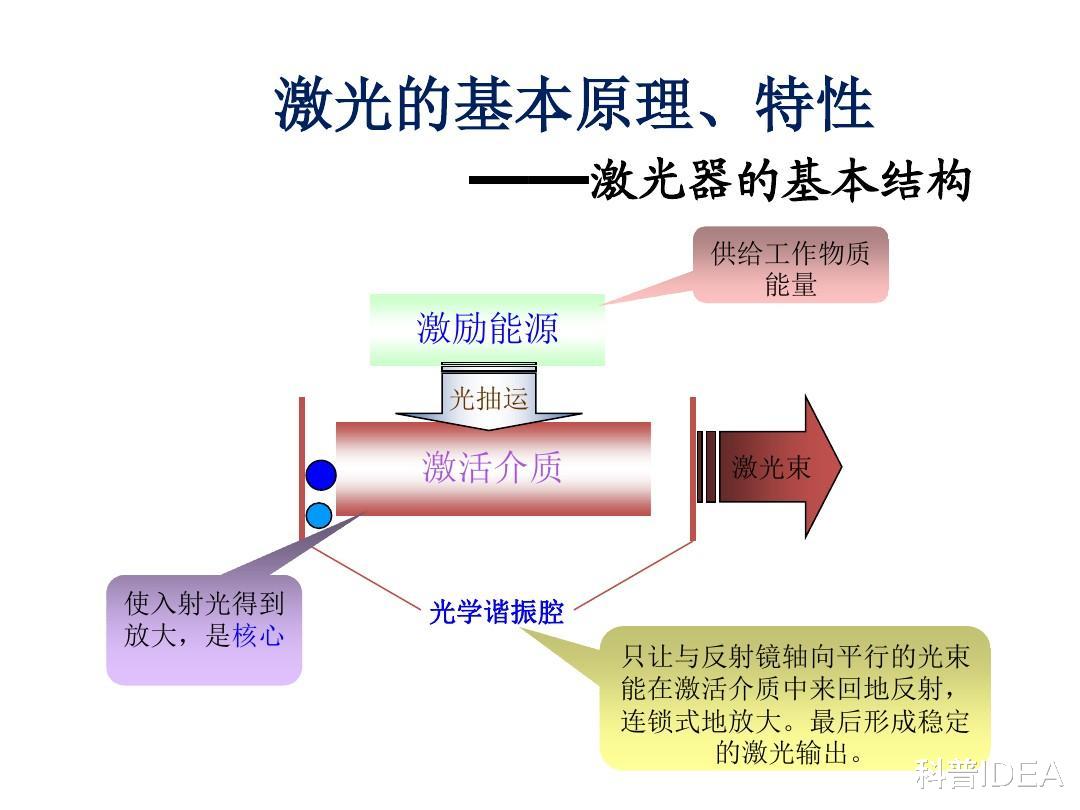 激光的基本原理、特性

——激光器的基本结构

供给工作物质能量

激励能源

光抽运

激活介质

激光束

使入射光得到放大，是核心

光学谐振腔

只让与反射镜轴向平行的光束能在激活介质中来回地反射，连锁式地放大。最后形成稳定的激光输出。

科普IDEA